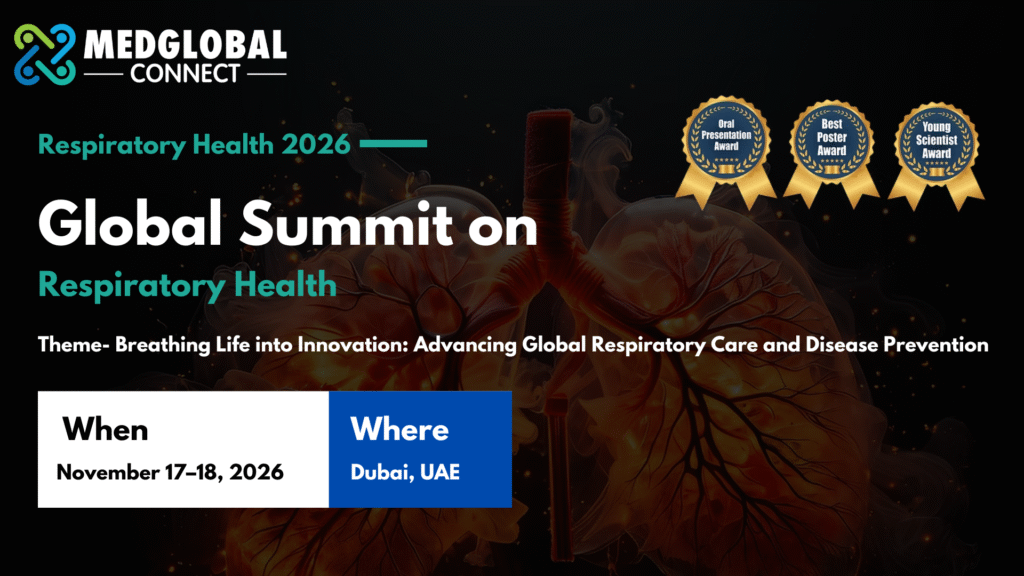 MEDGLOBAL
CONNECT

Respiratory Health 2026

Oral Presentation Award

Best Poster Award

Young Scientist Award

Global Summit on
Respiratory Health

Theme- Breathing Life into Innovation: Advancing Global Respiratory Care and Disease Prevention

When
November 17–18, 2026

Where
Dubai, UAE